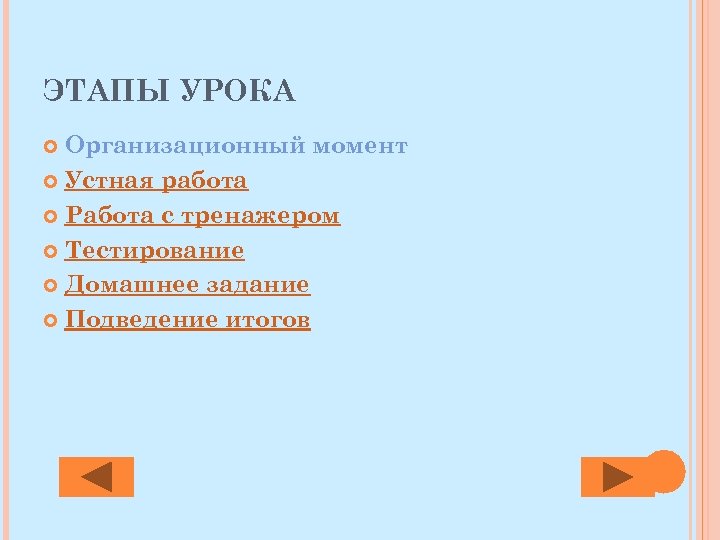 ЭТАПЫ УРОКА

Организационный момент
Устная работа
Работа с тренажером
Тестирование
Домашнее задание
Подведение итогов